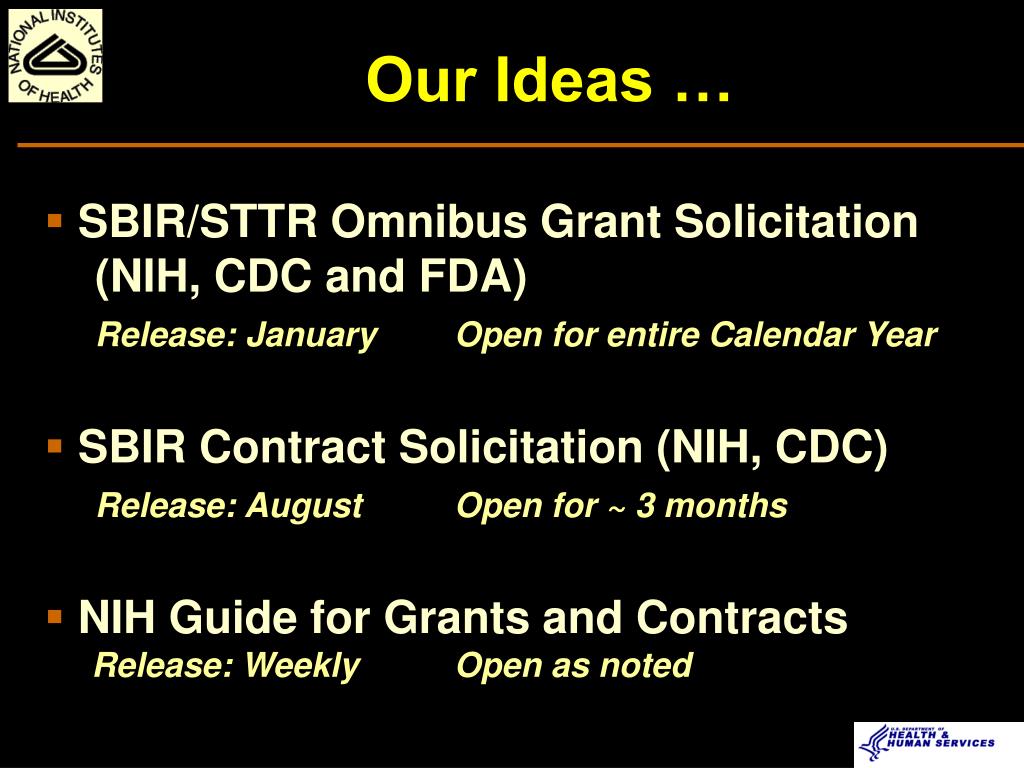 NATIONAL INSTITUTES OF HEALTH

Our Ideas …

▪ SBIR/STTR Omnibus Grant Solicitation (NIH, CDC and FDA)

Release: January Open for entire Calendar Year

▪ SBIR Contract Solicitation (NIH, CDC)

Release: August Open for ~ 3 months

▪ NIH Guide for Grants and Contracts

Release: Weekly Open as noted

U.S. DEPARTMENT OF HEALTH & HUMAN SERVICES